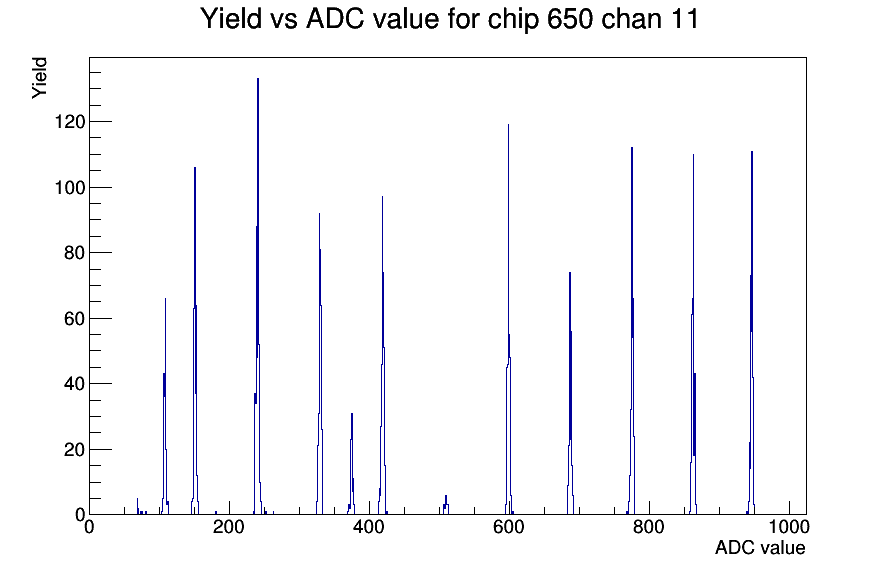 Yield vs ADC value for chip 650 chan 11

Yield

120
100
80
60
40
20
0

0
200
400
600
800
1000

ADC value